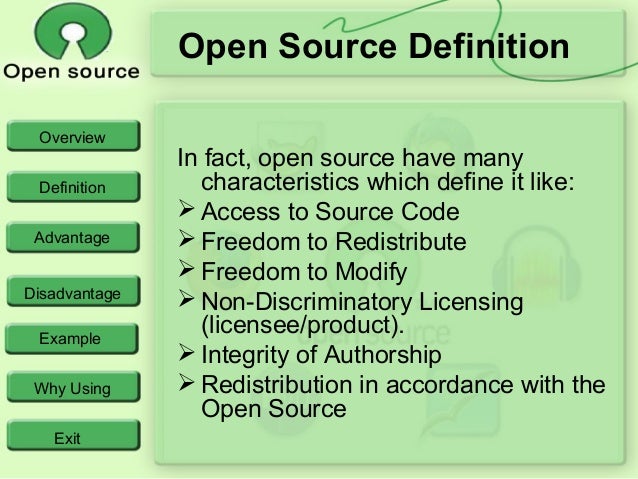 Open source

Open Source Definition

Overview

Definition

Advantage

Disadvantage

Example

Why Using

Exit

In fact, open source have many characteristics which define it like:
➢ Access to Source Code
➢ Freedom to Redistribute
➢ Freedom to Modify
➢ Non-Discriminatory Licensing (licensee/product).
➢ Integrity of Authorship
➢ Redistribution in accordance with the Open Source